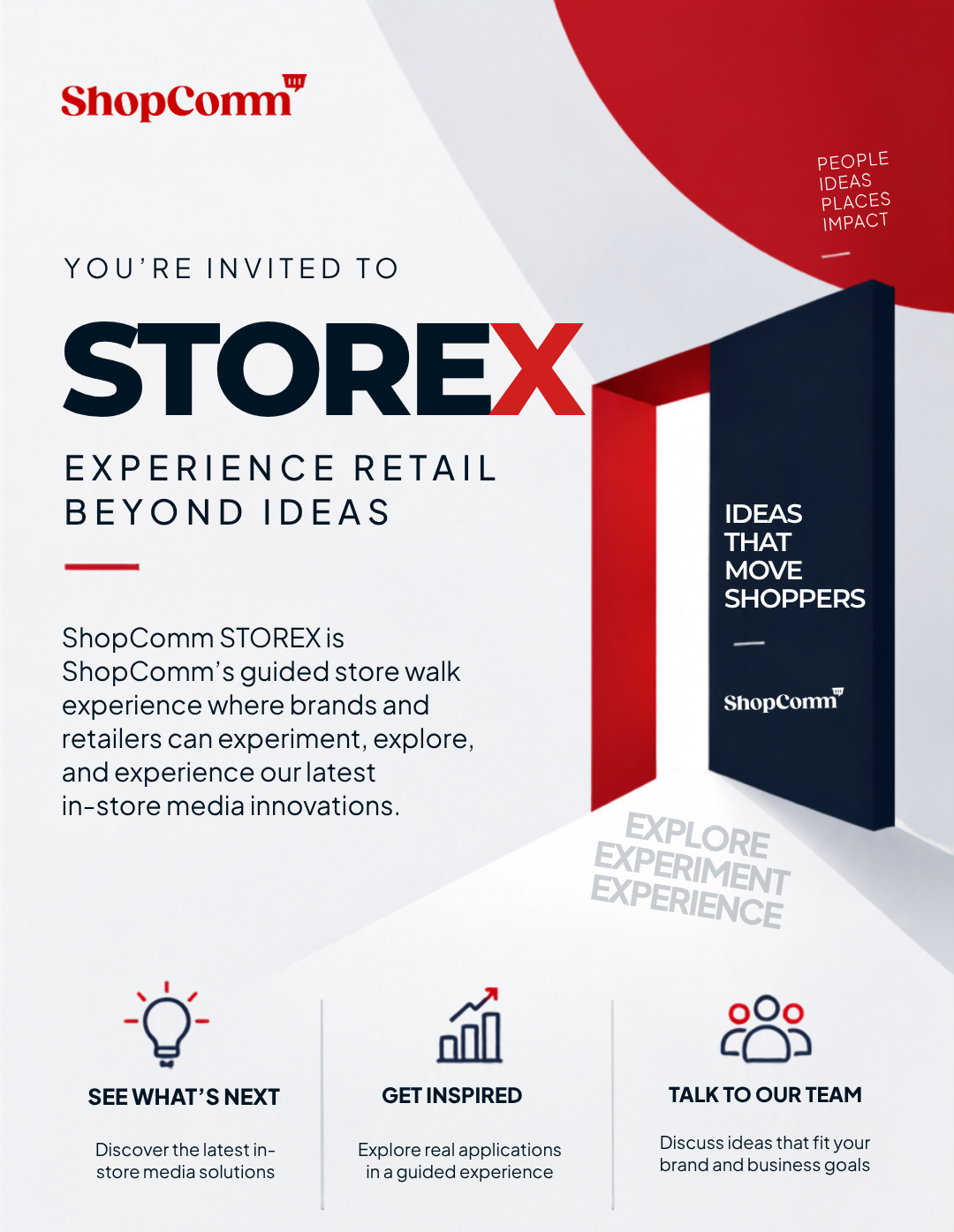 ShopComm

PEOPLE
IDEAS
PLACES
IMPACT

YOU'RE INVITED TO

STOREX

EXPERIENCE RETAIL
BEYOND IDEAS

ShopComm STOREX is ShopComm's guided store walk experience where brands and retailers can experiment, explore, and experience our latest in-store media innovations.

IDEAS
THAT
MOVE
SHOPPERS

ShopComm

EXPLORE
EXPERIMENT
EXPERIENCE

SEE WHAT'S NEXT

Discover the latest in-store media solutions

GET INSPIRED

Explore real applications in a guided experience

TALK TO OUR TEAM

Discuss ideas that fit your brand and business goals